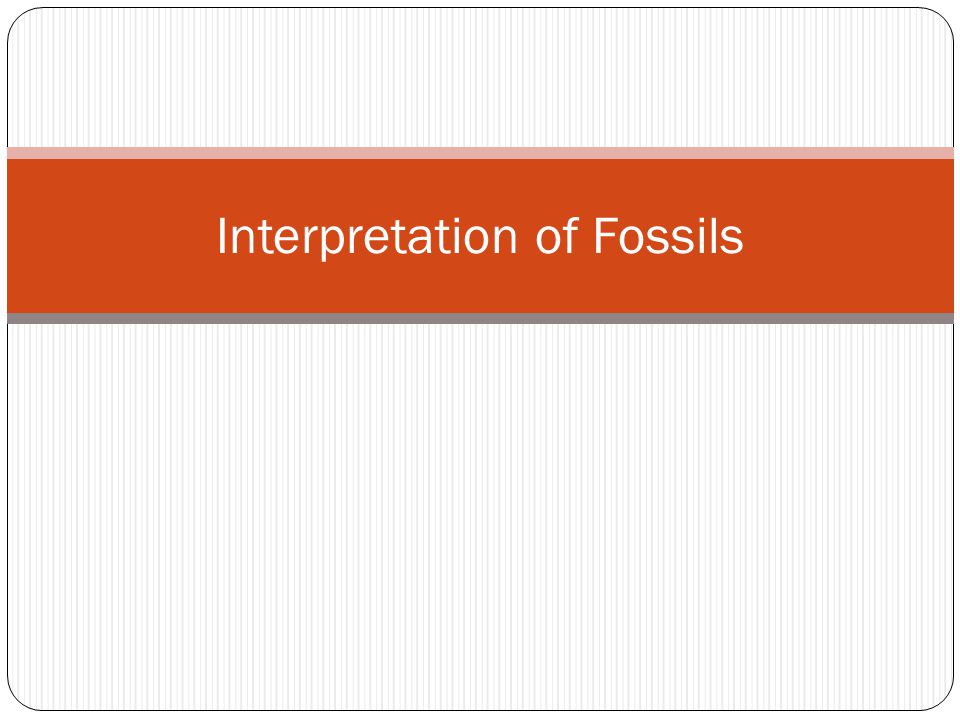 Interpretation of Fossils